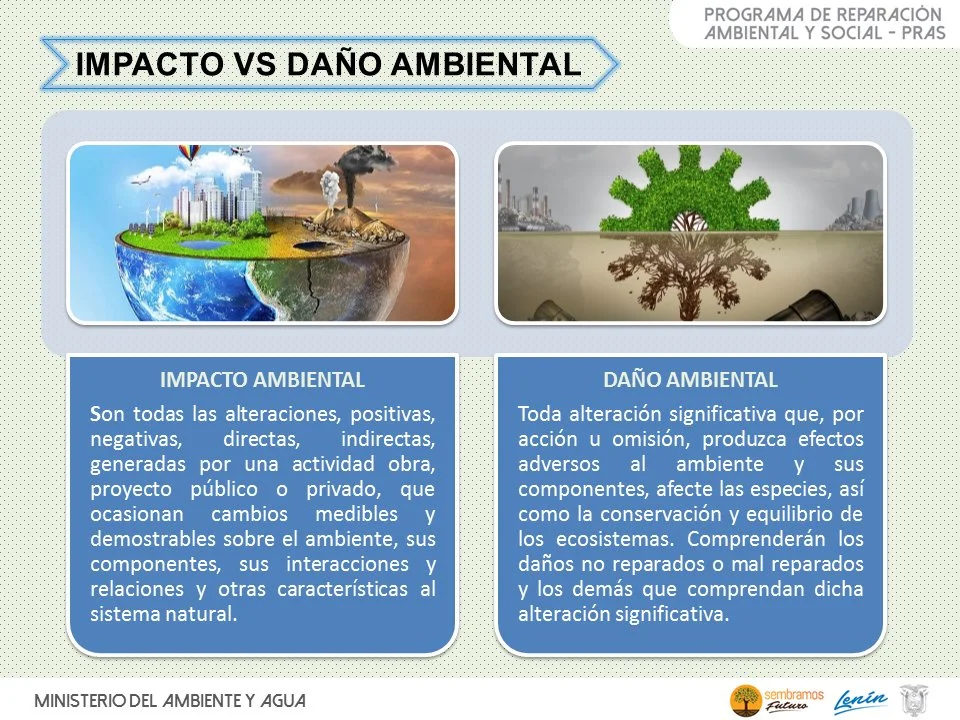 PROGRAMA DE REPARACIÓN AMBIENTAL Y SOCIAL - PRAS

IMPACTO VS DAÑO AMBIENTAL

IMPACTO AMBIENTAL

Son todas las alteraciones, positivas, negativas, directas, indirectas, generadas por una actividad obra, proyecto público o privado, que ocasionan cambios medibles y demostrables sobre el ambiente, sus componentes, sus interacciones y relaciones y otras características al sistema natural.

DAÑO AMBIENTAL

Toda alteración significativa que, por acción u omisión, produzca efectos adversos al ambiente y sus componentes, afecte las especies, así como la conservación y equilibrio de los ecosistemas. Comprenderán los daños no reparados o mal reparados y los demás que comprendan dicha alteración significativa.

MINISTERIO DEL AMBIENTE Y AGUA

sembramos Futuro

Lenín